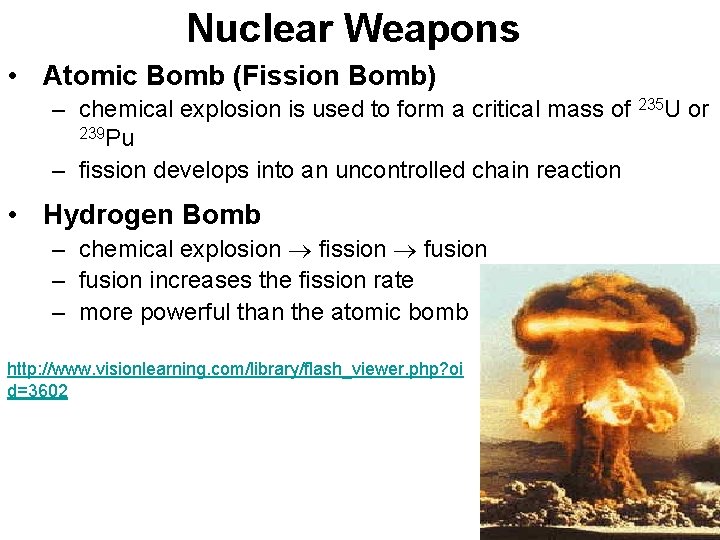 Nuclear Weapons

• Atomic Bomb (Fission Bomb)

– chemical explosion is used to form a critical mass of $^{235}U$ or $^{239}Pu$

– fission develops into an uncontrolled chain reaction

• Hydrogen Bomb

– chemical explosion $\rightarrow$ fission $\rightarrow$ fusion

– fusion increases the fission rate

– more powerful than the atomic bomb

http://www.visionlearning.com/library/flash_viewer.php?oid=3602